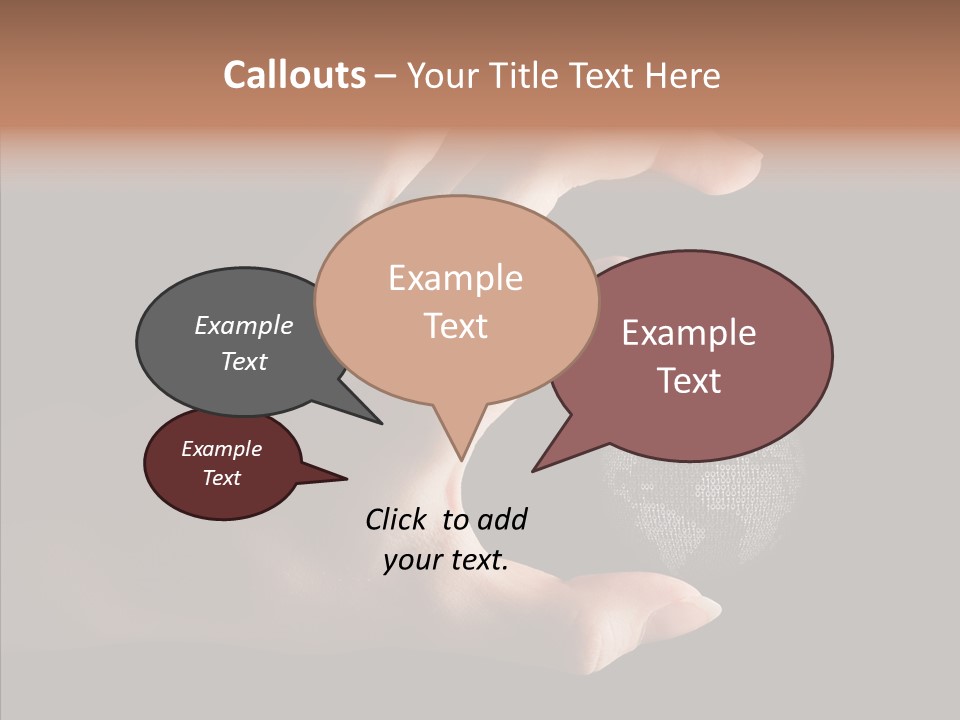 Callouts – Your Title Text Here

Example Text

Example Text

Example Text

Example Text

Click to add your text.